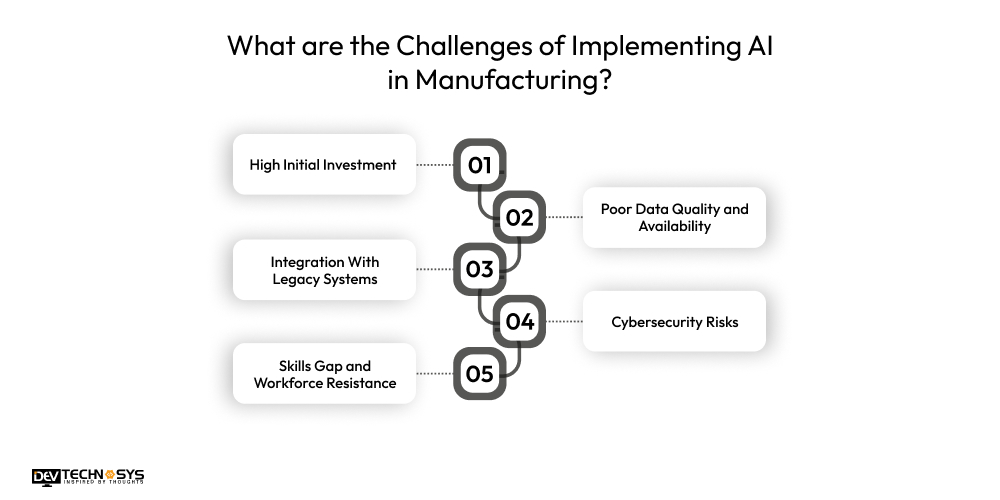 What are the Challenges of Implementing AI in Manufacturing?

High Initial Investment

01

02

Poor Data Quality and Availability

Integration With Legacy Systems

03

04

Cybersecurity Risks

Skills Gap and Workforce Resistance

05

DEV TECHNOSYS
INSPIRED BY THOUGHTS